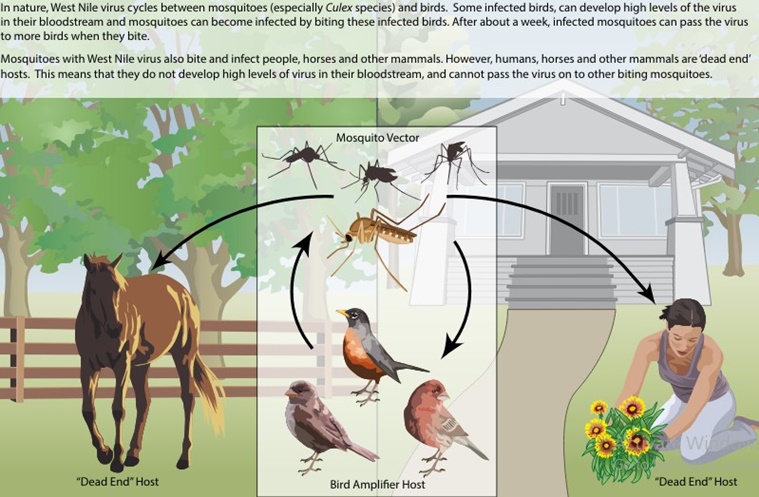 In nature, West Nile virus cycles between mosquitoes (especially Culex species) and birds. Some infected birds, can develop high levels of the virus in their bloodstream and mosquitoes can become infected by biting these infected birds. After about a week, infected mosquitoes can pass the virus to more birds when they bite.

Mosquitoes with West Nile virus also bite and infect people, horses and other mammals. However, humans, horses and other mammals are 'dead end' hosts. This means that they do not develop high levels of virus in their bloodstream, and cannot pass the virus on to other biting mosquitoes.

Mosquito Vector

"Dead End" Host

Bird Amplifier Host

"Dead End" Host